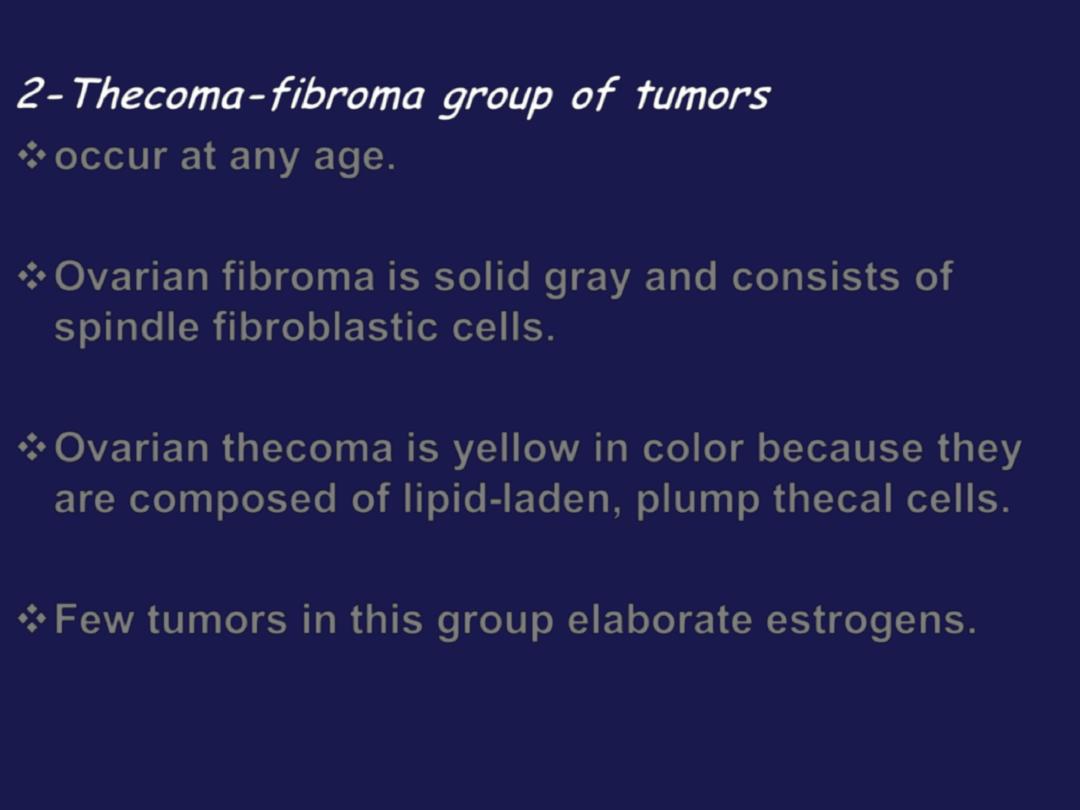 2-Thecoma-fibroma group of tumors

❖ occur at any age.

❖ Ovarian fibroma is solid gray and consists of spindle fibroblastic cells.

❖ Ovarian thecoma is yellow in color because they are composed of lipid-laden, plump thecal cells.

❖ Few tumors in this group elaborate estrogens.